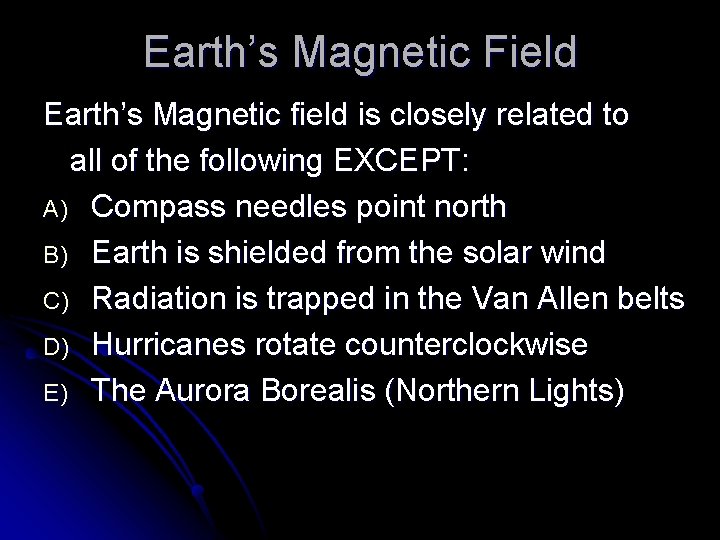 Earth’s Magnetic Field

Earth’s Magnetic field is closely related to all of the following EXCEPT:

A) Compass needles point north
B) Earth is shielded from the solar wind
C) Radiation is trapped in the Van Allen belts
D) Hurricanes rotate counterclockwise
E) The Aurora Borealis (Northern Lights)